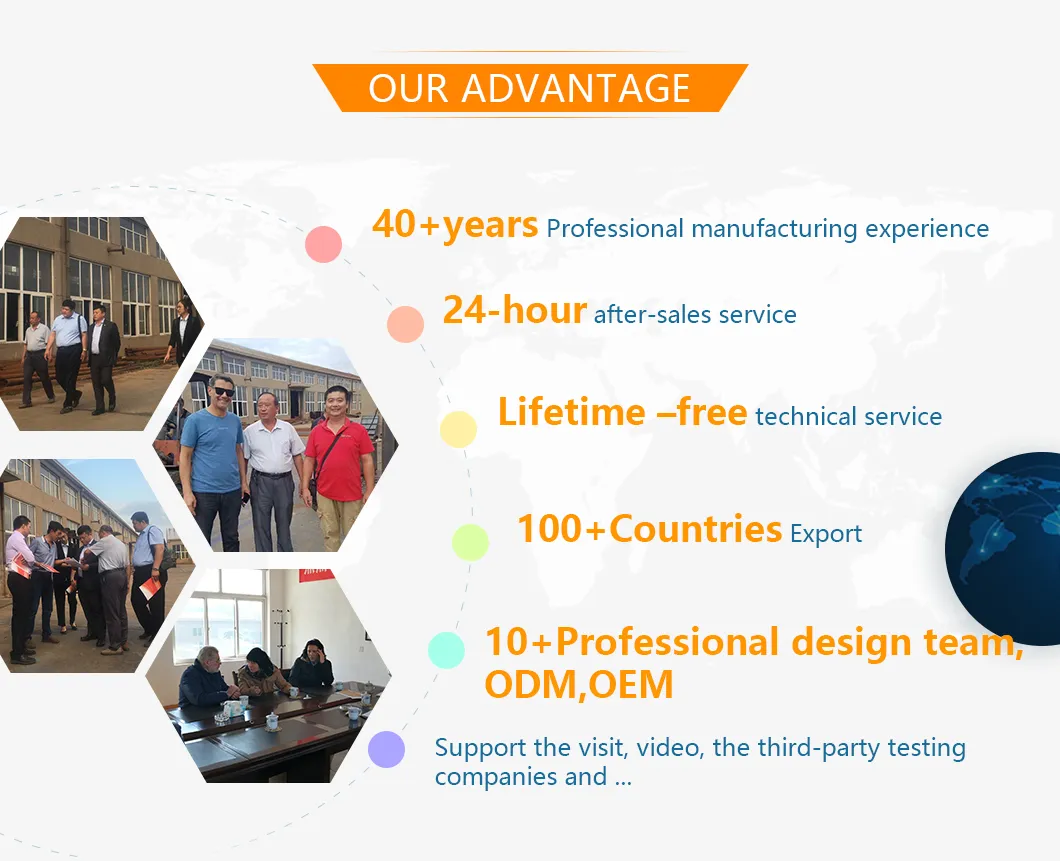 OUR ADVANTAGE

40+years Professional manufacturing experience

24-hour after-sales service

Lifetime –free technical service

100+Countries Export

10+Professional design team, ODM,OEM

Support the visit, video, the third-party testing companies and ...